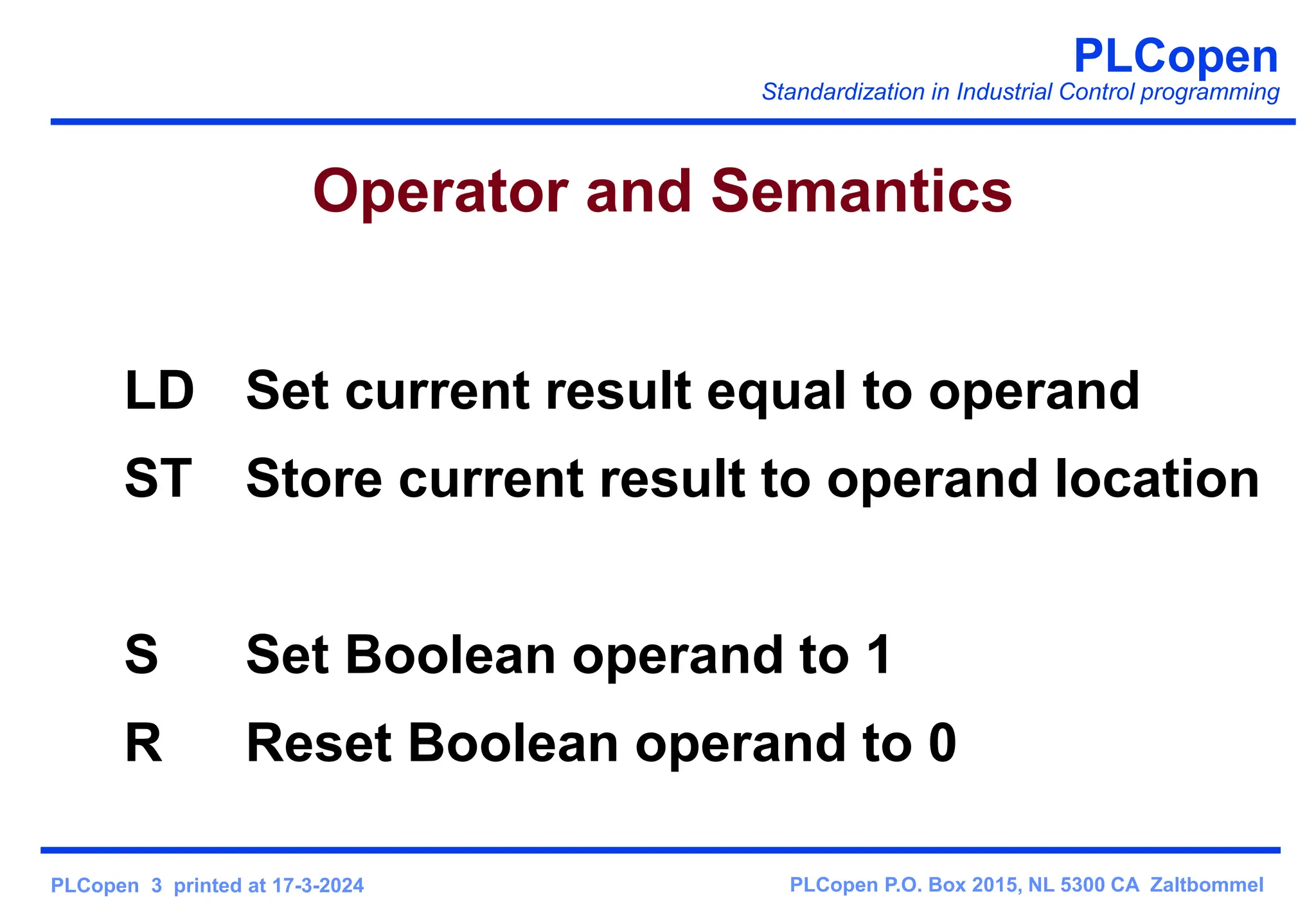 PLCopen
Standardization in Industrial Control programming

Operator and Semantics

LD Set current result equal to operand
ST Store current result to operand location

S Set Boolean operand to 1
R Reset Boolean operand to 0

PLCopen 3 printed at 17-3-2024

PLCopen P.O. Box 2015, NL 5300 CA Zaltbommel